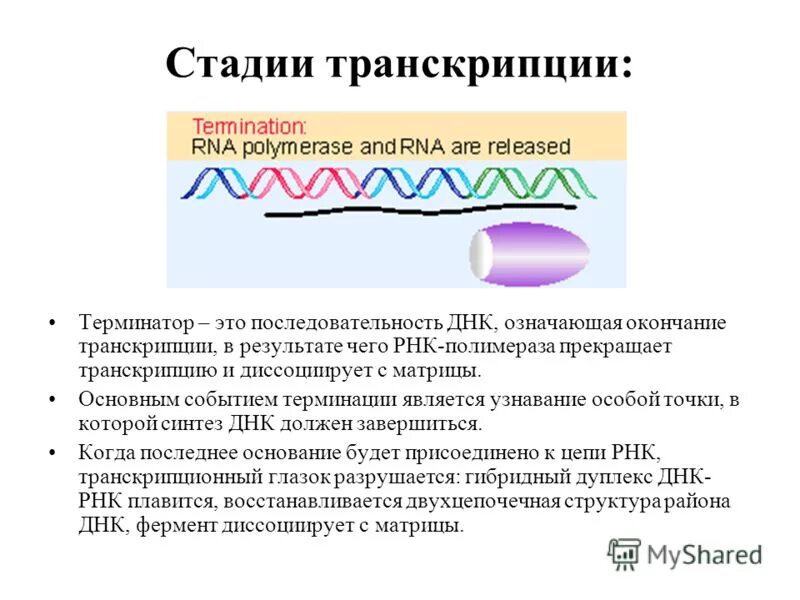 Стадии транскрипции:

Termination:
RNA polymerase and RNA are released

• Терминатор – это последовательность ДНК, означающая окончание транскрипции, в результате чего РНК-полимераза прекращает транскрипцию и диссоциирует с матрицы.

• Основным событием терминации является узнавание особой точки, в которой синтез ДНК должен завершиться.

• Когда последнее основание будет присоединено к цепи РНК, транскрипционный глазок разрушается: гибридный дуплекс ДНК-РНК плавится, восстанавливается двухцепочечная структура района ДНК, фермент диссоциирует с матрицы.

MyShared